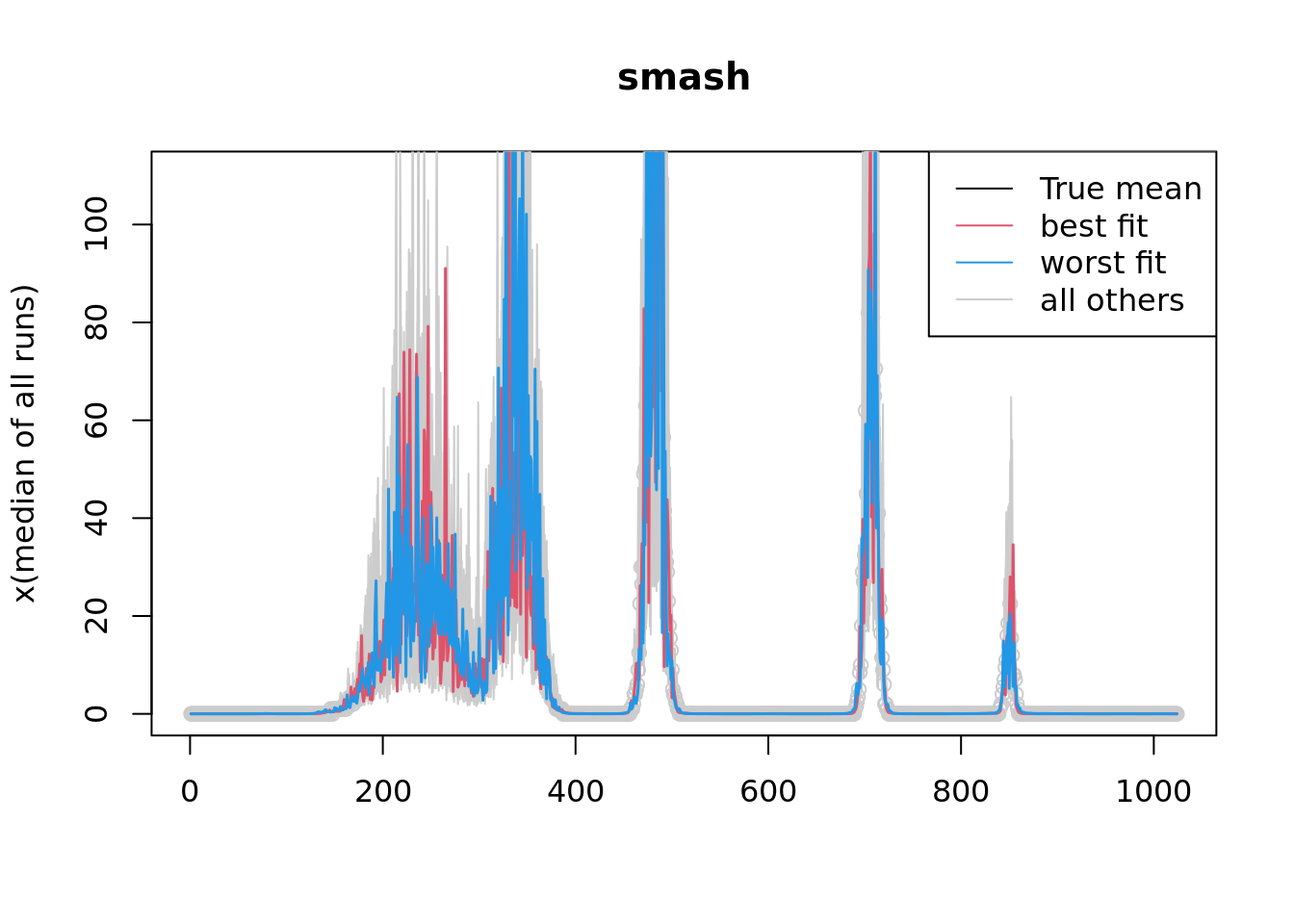 smash

True mean
best fit
worst fit
all others

x(median of all runs)

0
20
40
60
80
100

0
200
400
600
800
1000